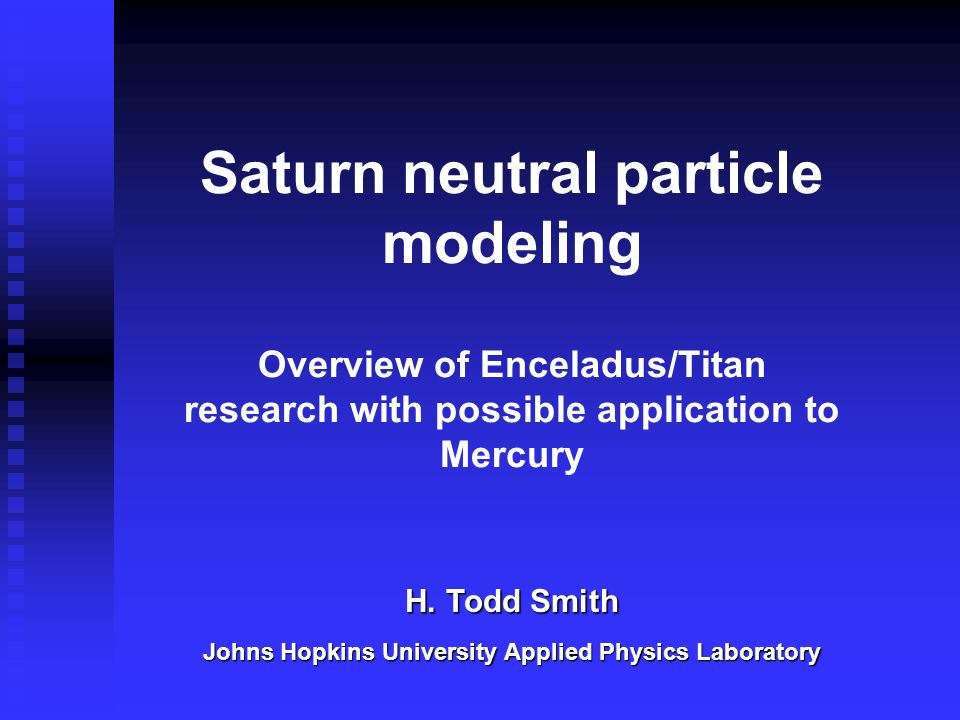 Saturn neutral particle modeling

Overview of Enceladus/Titan research with possible application to Mercury

H. Todd Smith

Johns Hopkins University Applied Physics Laboratory